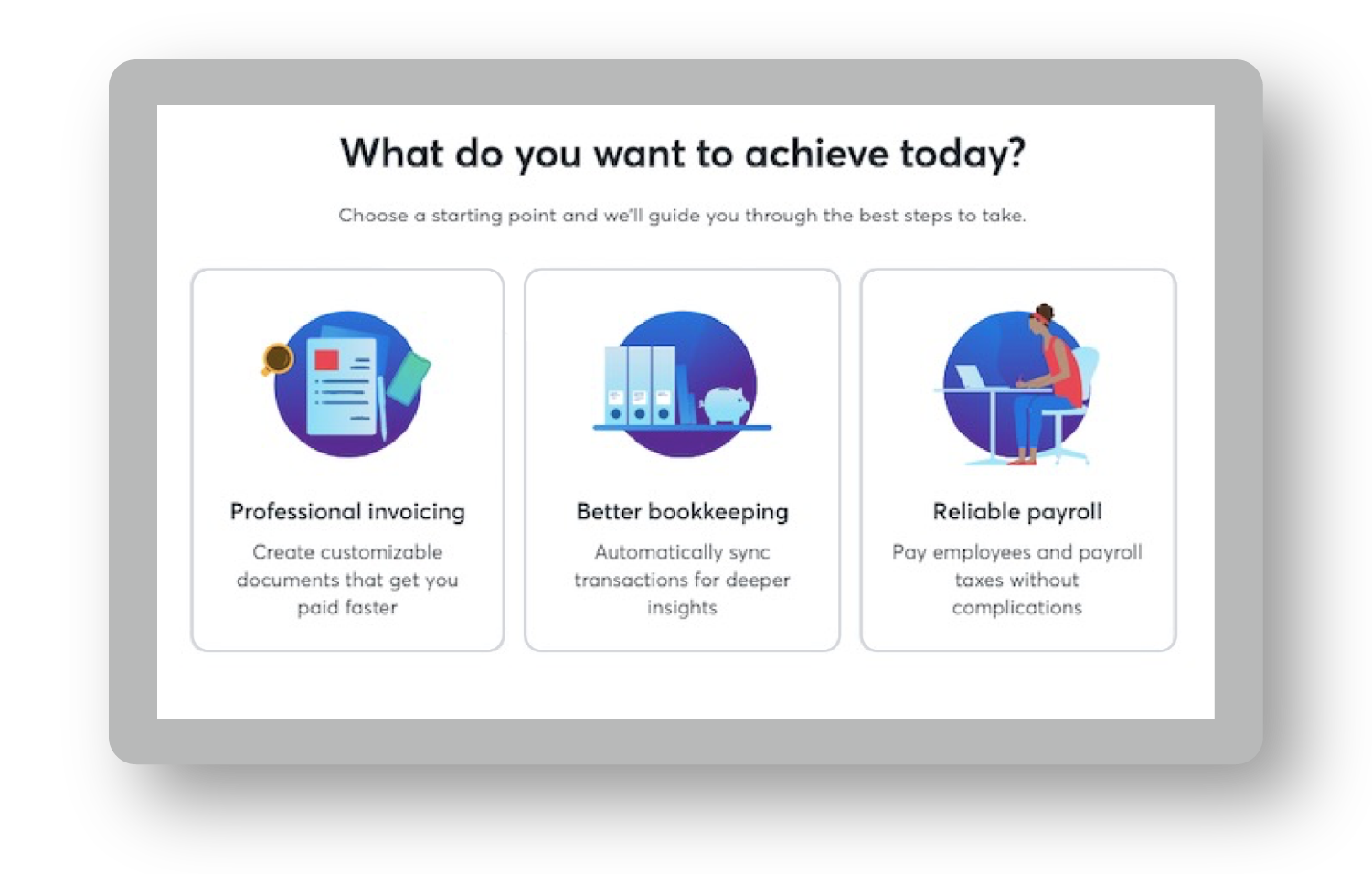 What do you want to achieve today?

Choose a starting point and we'll guide you through the best steps to take.

Professional invoicing

Create customizable documents that get you paid faster

Better bookkeeping

Automatically sync transactions for deeper insights

Reliable payroll

Pay employees and payroll taxes without complications